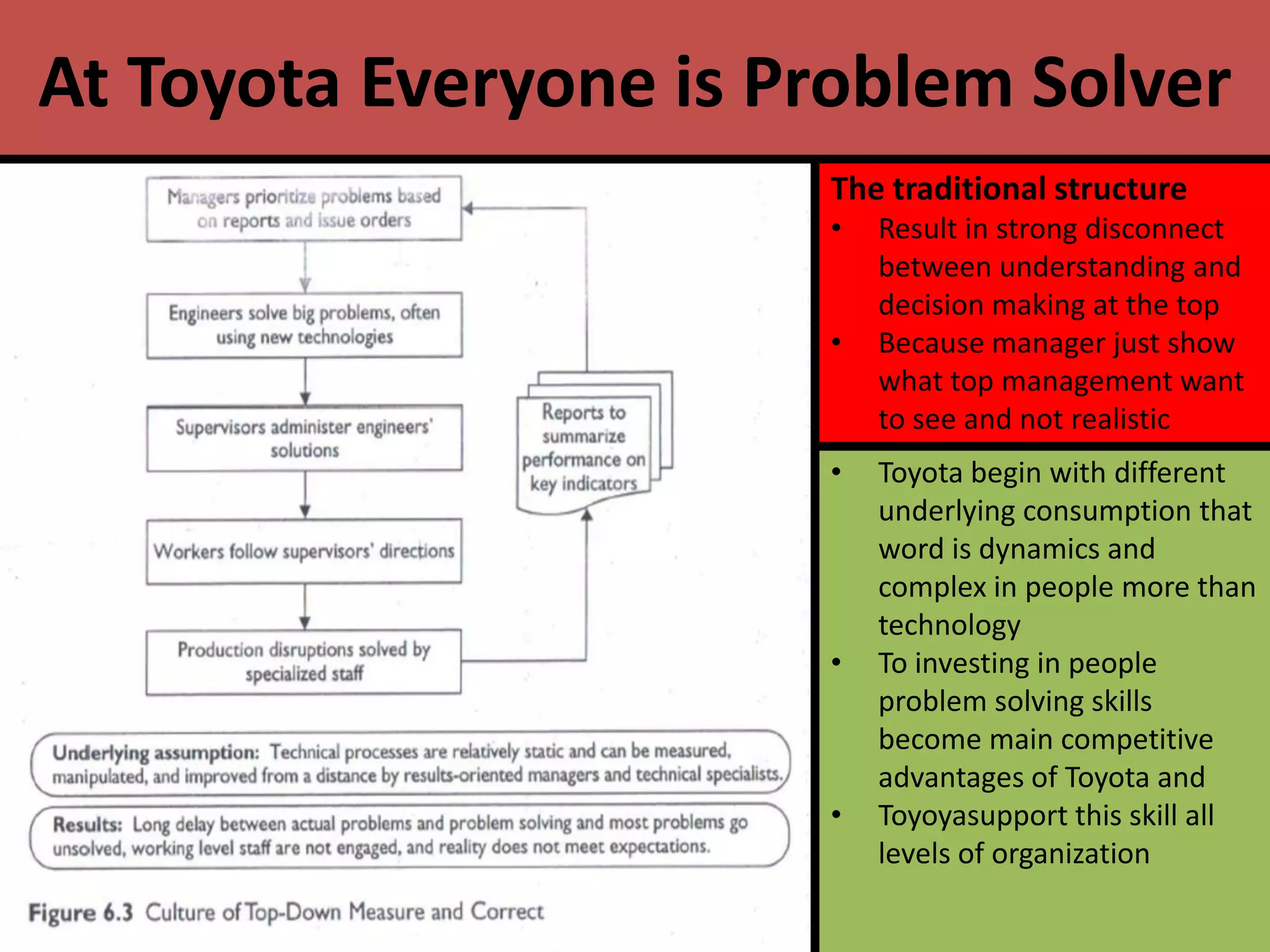 At Toyota Everyone is Problem Solver

Managers prioritize problems based on reports and issue orders

Engineers solve big problems, often using new technologies

Supervisors administer engineers' solutions

Workers follow supervisors' directions

Production disruptions solved by specialized staff

Reports to summarize performance on key indicators

Underlying assumption: Technical processes are relatively static and can be measured, manipulated, and improved from a distance by results-oriented managers and technical specialists.

Results: Long delay between actual problems and problem solving and most problems go unsolved, working level staff are not engaged, and reality does not meet expectations.

Figure 6.3 Culture of Top-Down Measure and Correct

The traditional structure
• Result in strong disconnect between understanding and decision making at the top
• Because manager just show what top management want to see and not realistic

• Toyota begin with different underlying consumption that word is dynamics and complex in people more than technology
• To investing in people problem solving skills become main competitive advantages of Toyota and
• Toyoyasupport this skill all levels of organization